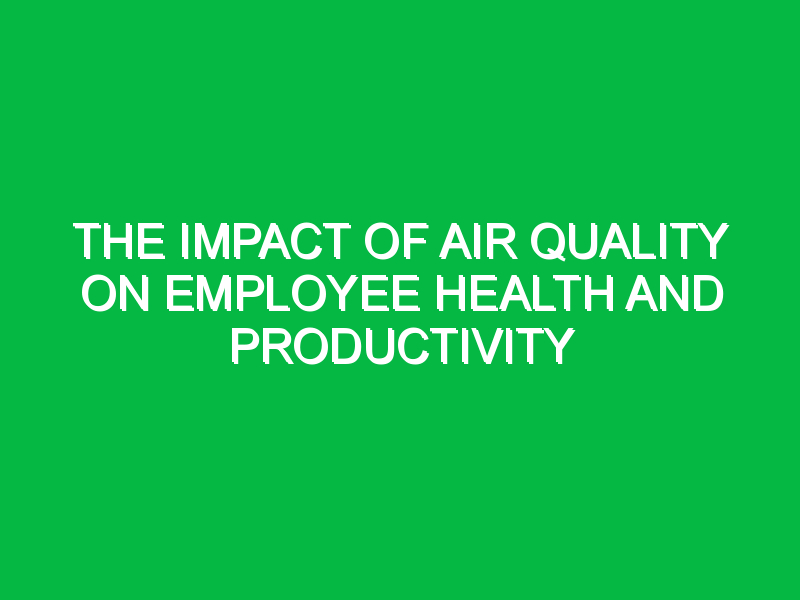 THE IMPACT OF AIR QUALITY ON EMPLOYEE HEALTH AND PRODUCTIVITY